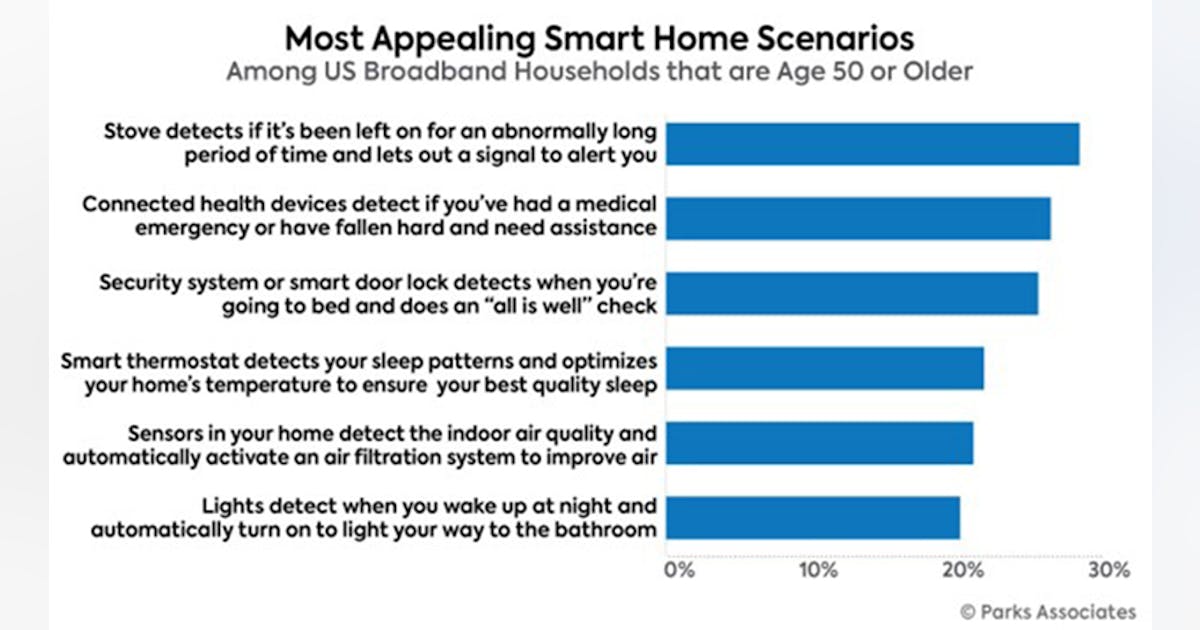 Most Appealing Smart Home Scenarios
Among US Broadband Households that are Age 50 or Older

Stove detects if it's been left on for an abnormally long period of time and lets out a signal to alert you

Connected health devices detect if you've had a medical emergency or have fallen hard and need assistance

Security system or smart door lock detects when you're going to bed and does an "all is well" check

Smart thermostat detects your sleep patterns and optimizes your home's temperature to ensure your best quality sleep

Sensors in your home detect the indoor air quality and automatically activate an air filtration system to improve air

Lights detect when you wake up at night and automatically turn on to light your way to the bathroom

0% 10% 20% 30%

© Parks Associates